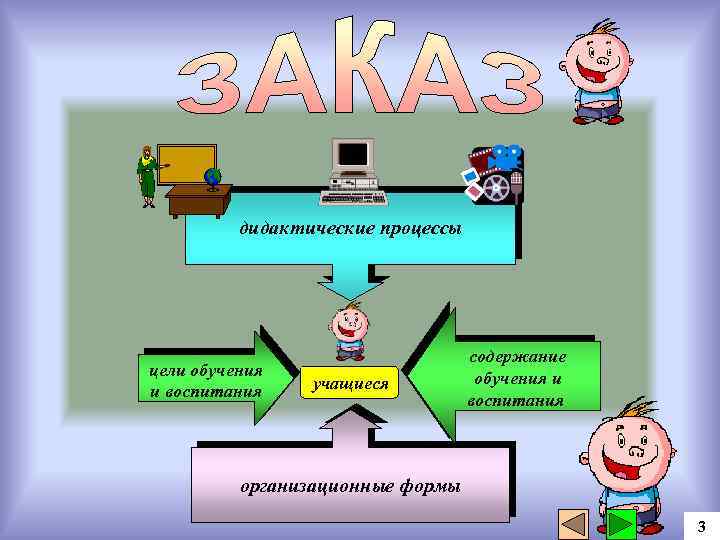 ЗАКАЗ

дидактические процессы

цели обучения и воспитания

учащиеся

содержание обучения и воспитания

организационные формы

3